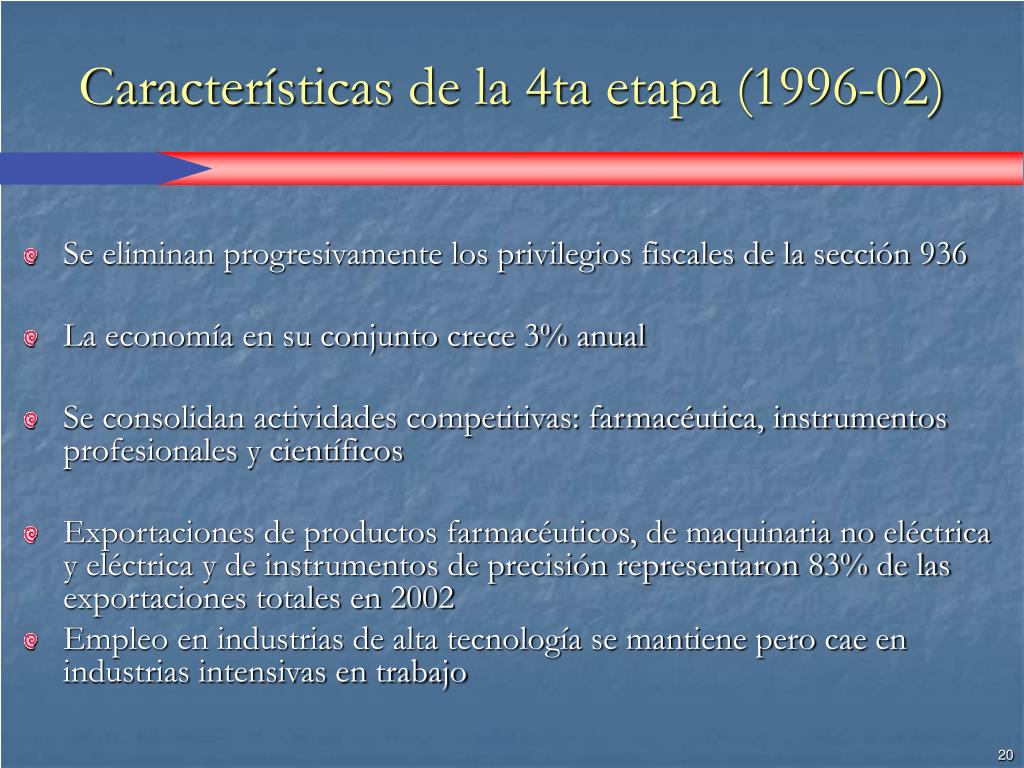 Características de la 4ta etapa (1996-02)

Se eliminan progresivamente los privilegios fiscales de la sección 936

La economía en su conjunto crece 3% anual

Se consolidan actividades competitivas: farmacéutica, instrumentos profesionales y científicos

Exportaciones de productos farmacéuticos, de maquinaria no eléctrica y eléctrica y de instrumentos de precisión representaron 83% de las exportaciones totales en 2002

Empleo en industrias de alta tecnología se mantiene pero cae en industrias intensivas en trabajo

20